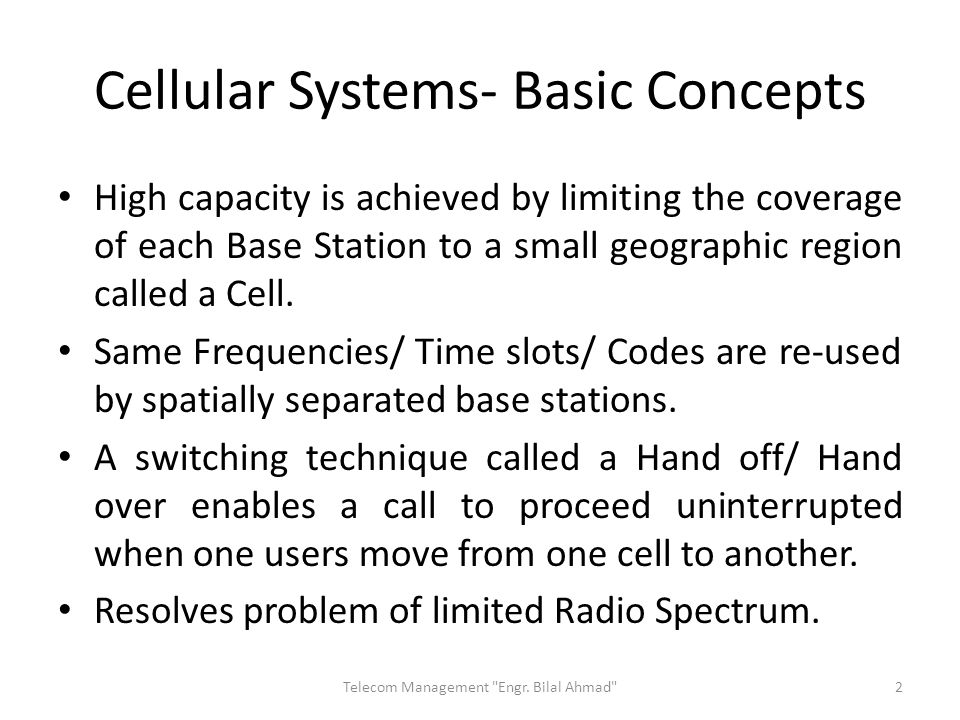 Cellular Systems- Basic Concepts

• High capacity is achieved by limiting the coverage of each Base Station to a small geographic region called a Cell.

• Same Frequencies/ Time slots/ Codes are re-used by spatially separated base stations.

• A switching technique called a Hand off/ Hand over enables a call to proceed uninterrupted when one users move from one cell to another.

• Resolves problem of limited Radio Spectrum.

Telecom Management "Engr. Bilal Ahmad"

2